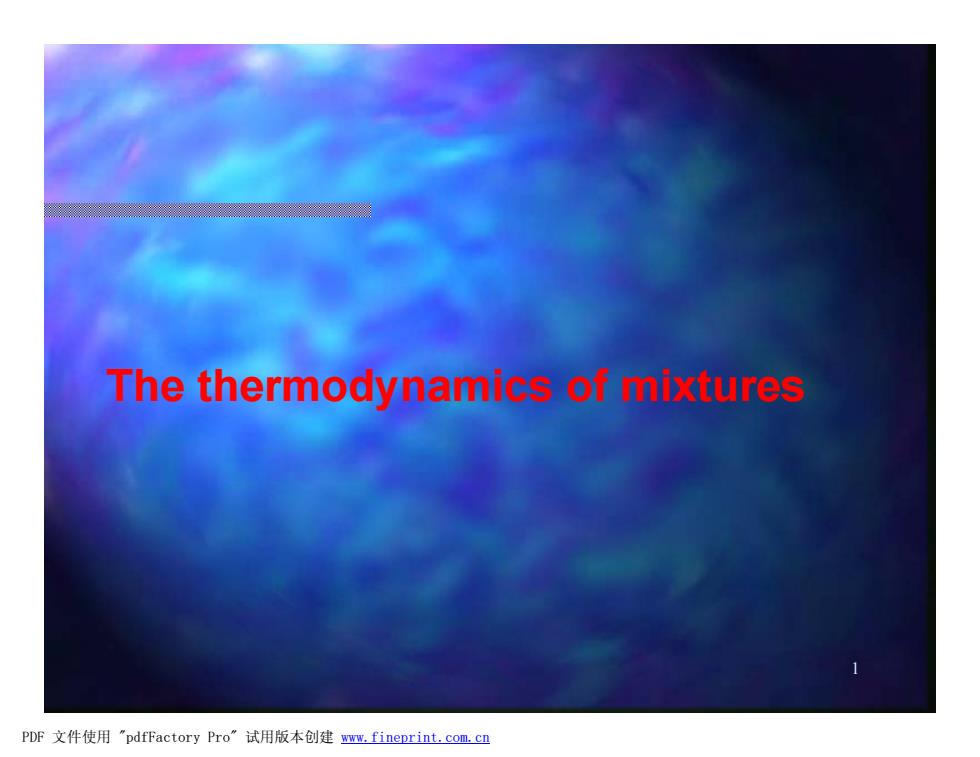 The thermodynamics of mixtures

1

PDF 文件使用 "pdfFactory Pro" 试用版本创建 www.fineprint.com.cn